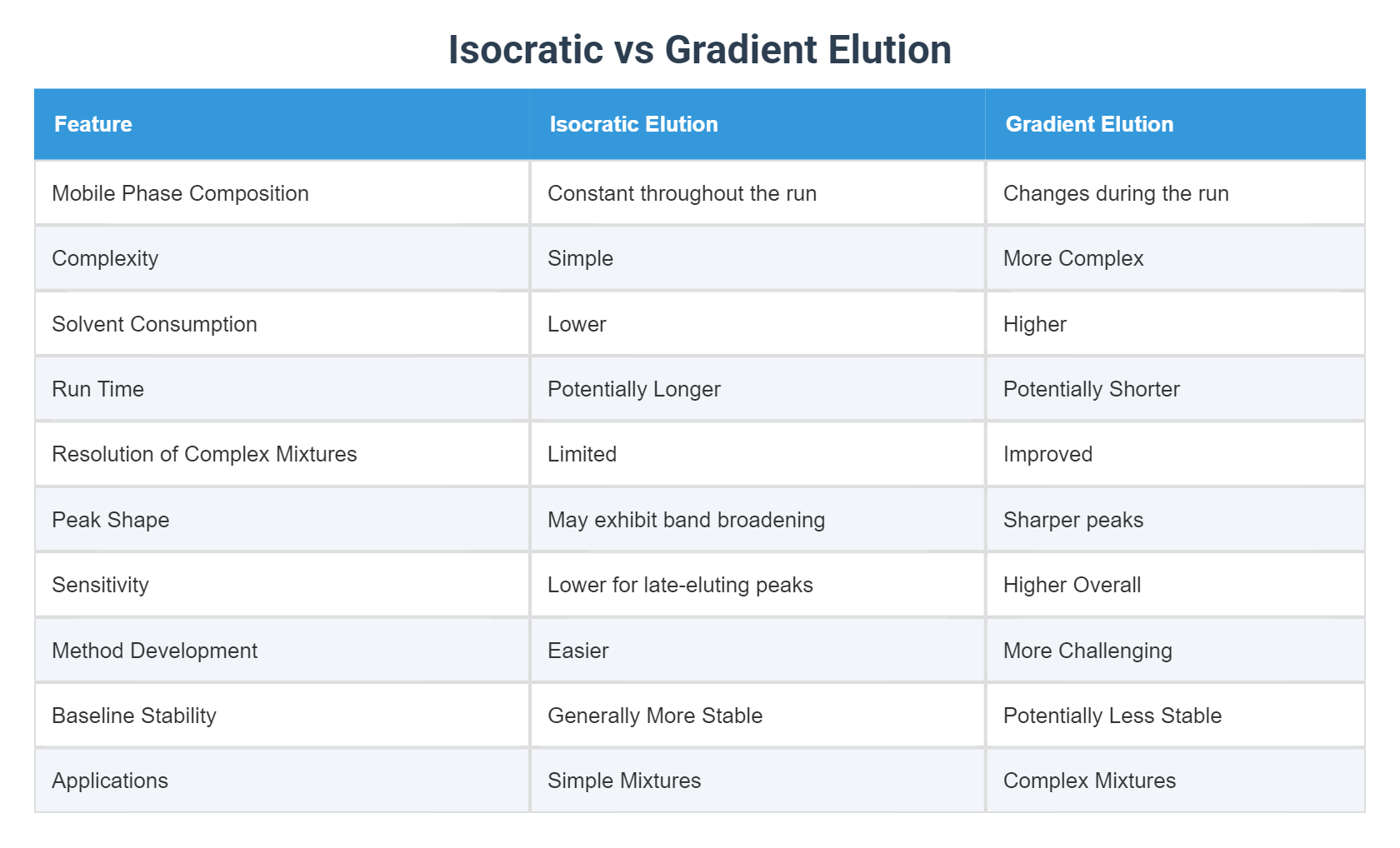 Isocratic vs Gradient Elution

| Feature | Isocratic Elution | Gradient Elution |
|---|---|---|
| Mobile Phase Composition | Constant throughout the run | Changes during the run |
| Complexity | Simple | More Complex |
| Solvent Consumption | Lower | Higher |
| Run Time | Potentially Longer | Potentially Shorter |
| Resolution of Complex Mixtures | Limited | Improved |
| Peak Shape | May exhibit band broadening | Sharper peaks |
| Sensitivity | Lower for late-eluting peaks | Higher Overall |
| Method Development | Easier | More Challenging |
| Baseline Stability | Generally More Stable | Potentially Less Stable |
| Applications | Simple Mixtures | Complex Mixtures |